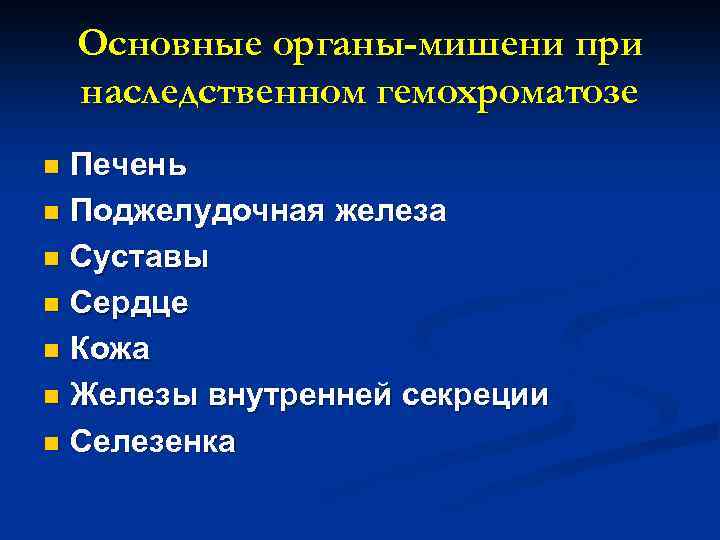 Основные органы-мишени при наследственном гемохроматозе

- Печень
- Поджелудочная железа
- Суставы
- Сердце
- Кожа
- Железы внутренней секреции
- Селезенка